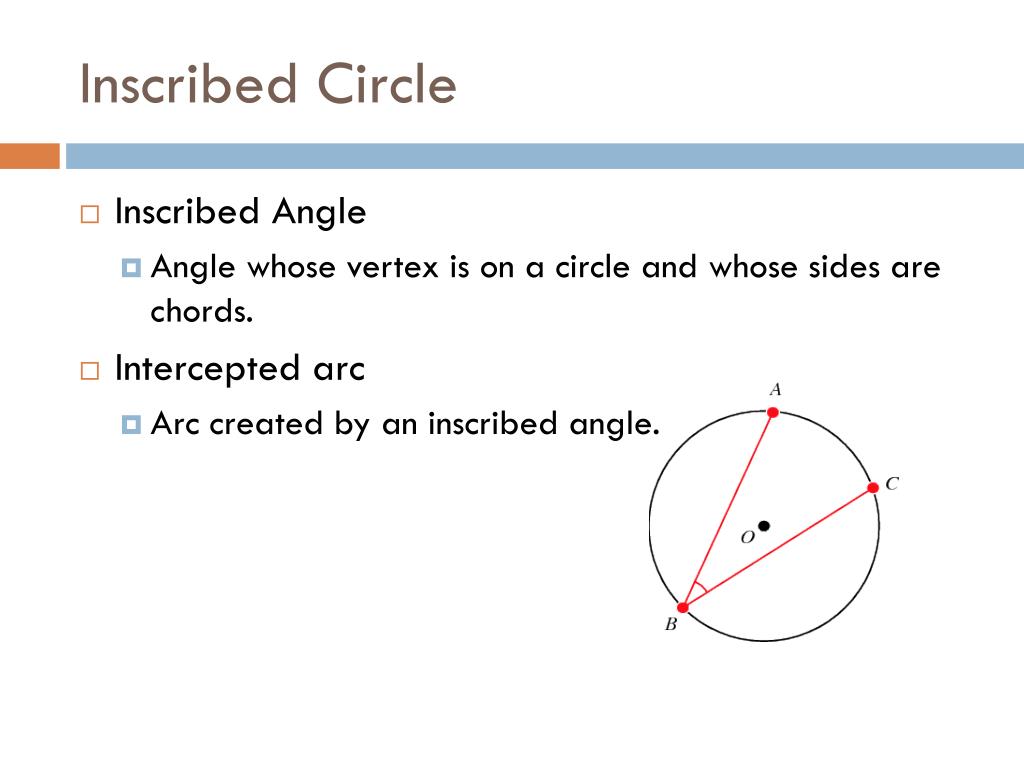 Inscribed Circle

Inscribed Angle

Angle whose vertex is on a circle and whose sides are chords.

Intercepted arc

Arc created by an inscribed angle.

A

C

O

B